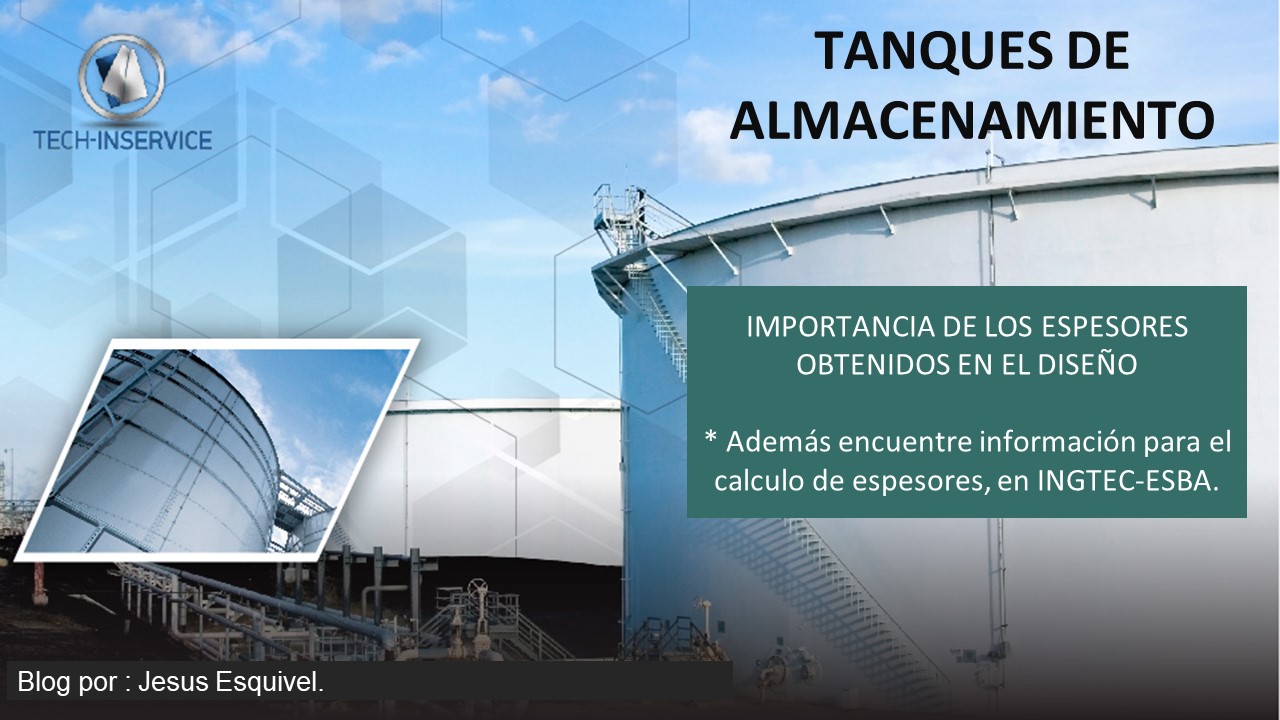 TECH-INSERVICE

TANQUES DE ALMACENAMIENTO

IMPORTANCIA DE LOS ESPESORES OBTENIDOS EN EL DISEÑO

* Además encuentre información para el calculo de espesores, en INGTEC-ESBA.

Blog por : Jesus Esquivel.